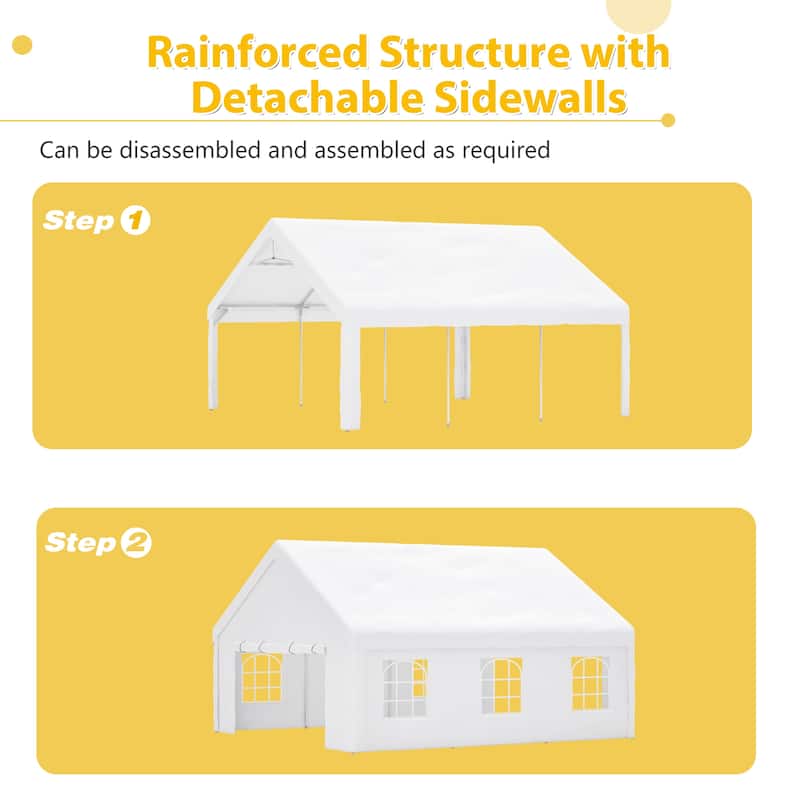 Rainforced Structure with Detachable Sidewalls

Can be disassembled and assembled as required

Step 1

Step 2